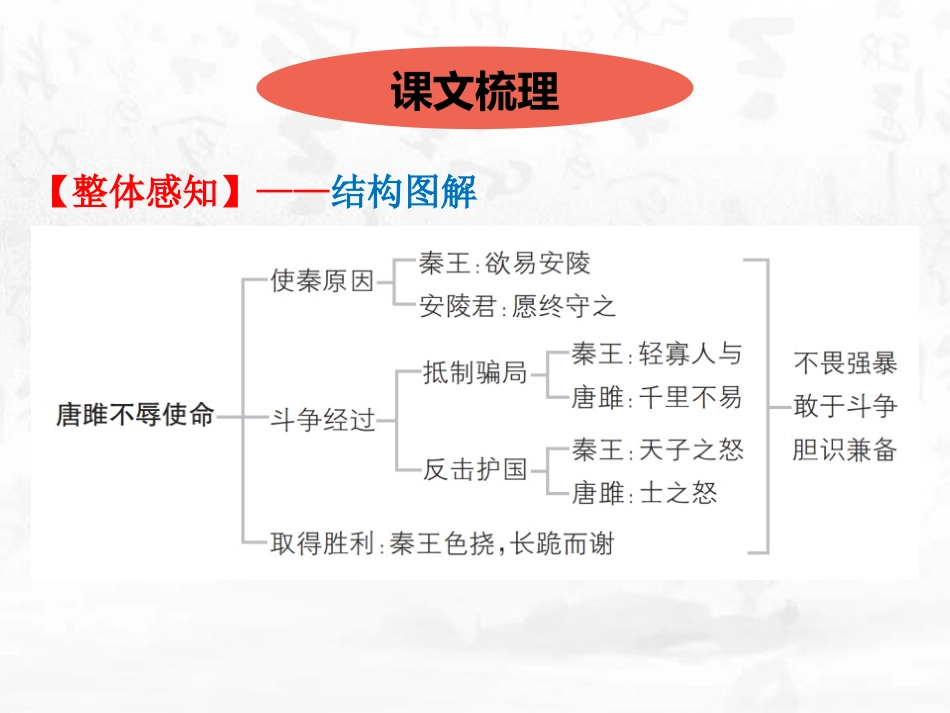 课文梳理

【整体感知】——结构图解

唐雎不辱使命

使秦原因
秦王：欲易安陵
安陵君：愿终守之

斗争经过
抵制骗局
秦王：轻寡人与
唐雎：千里不易
反击护国
秦王：天子之怒
唐雎：士之怒

取得胜利：秦王色挠，长跪而谢

不畏强暴
敢于斗争
胆识兼备